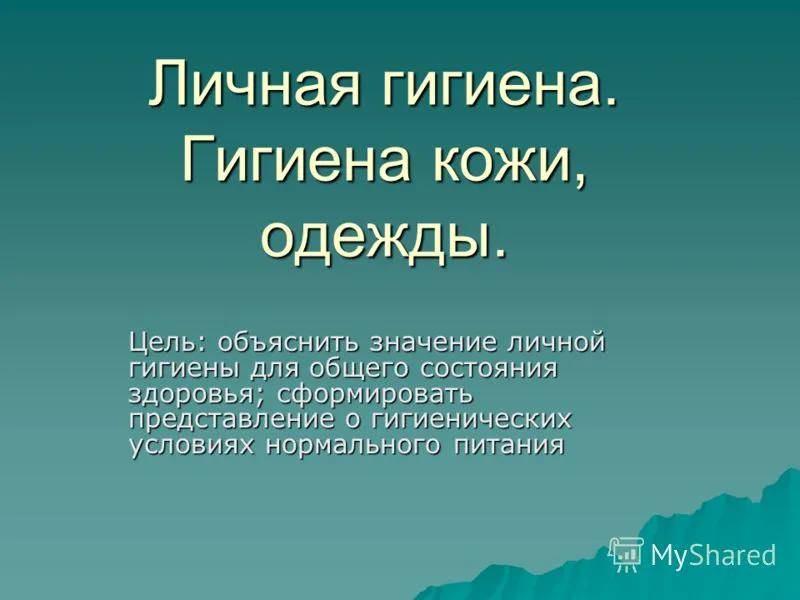 Личная гигиена. Гигиена кожи, одежды.

Цель: объяснить значение личной гигиены для общего состояния здоровья; сформировать представление о гигиенических условиях нормального питания

MyShared